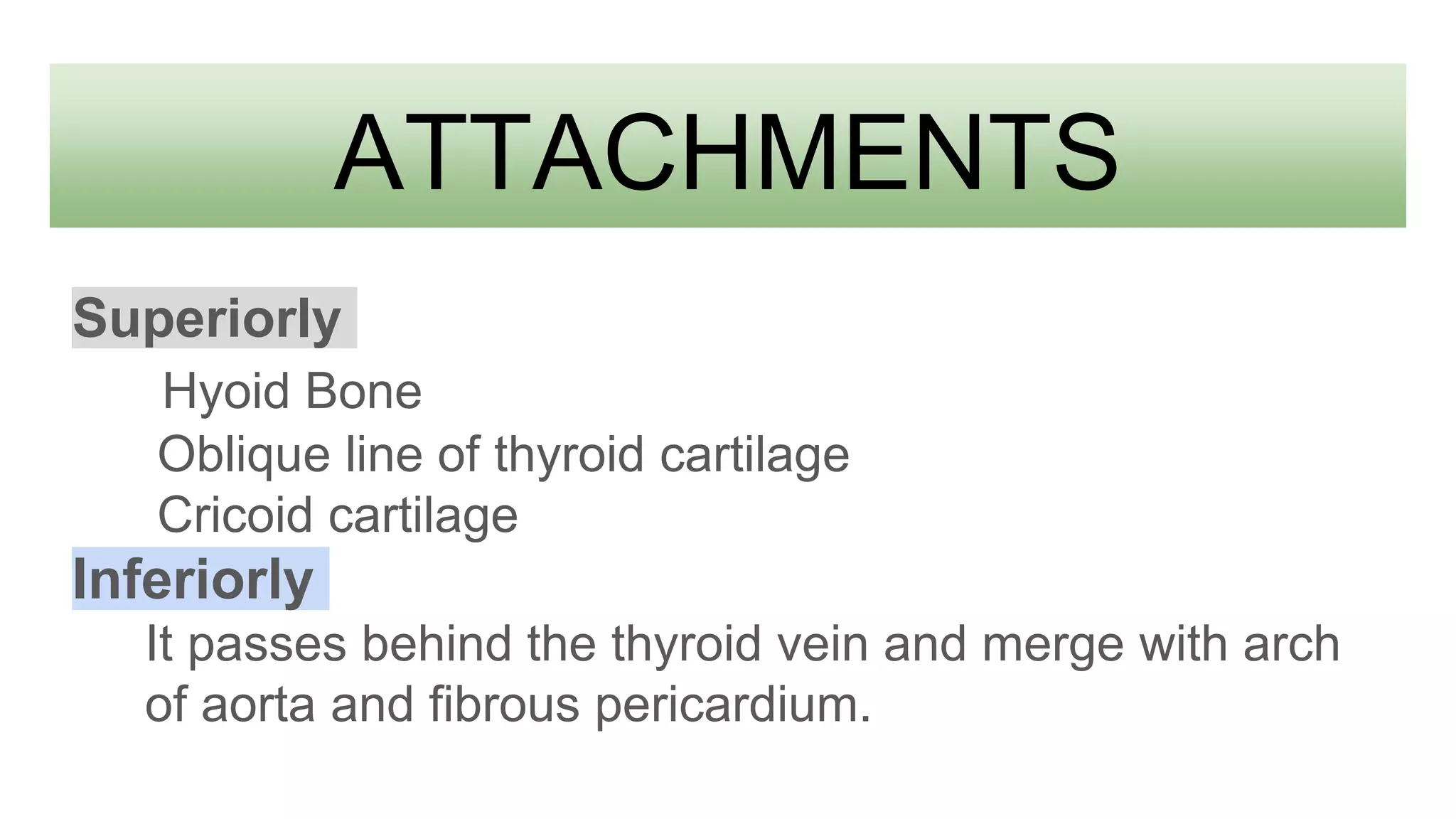 ATTACHMENTS

Superiorly

Hyoid Bone

Oblique line of thyroid cartilage

Cricoid cartilage

Inferiorly

It passes behind the thyroid vein and merge with arch of aorta and fibrous pericardium.